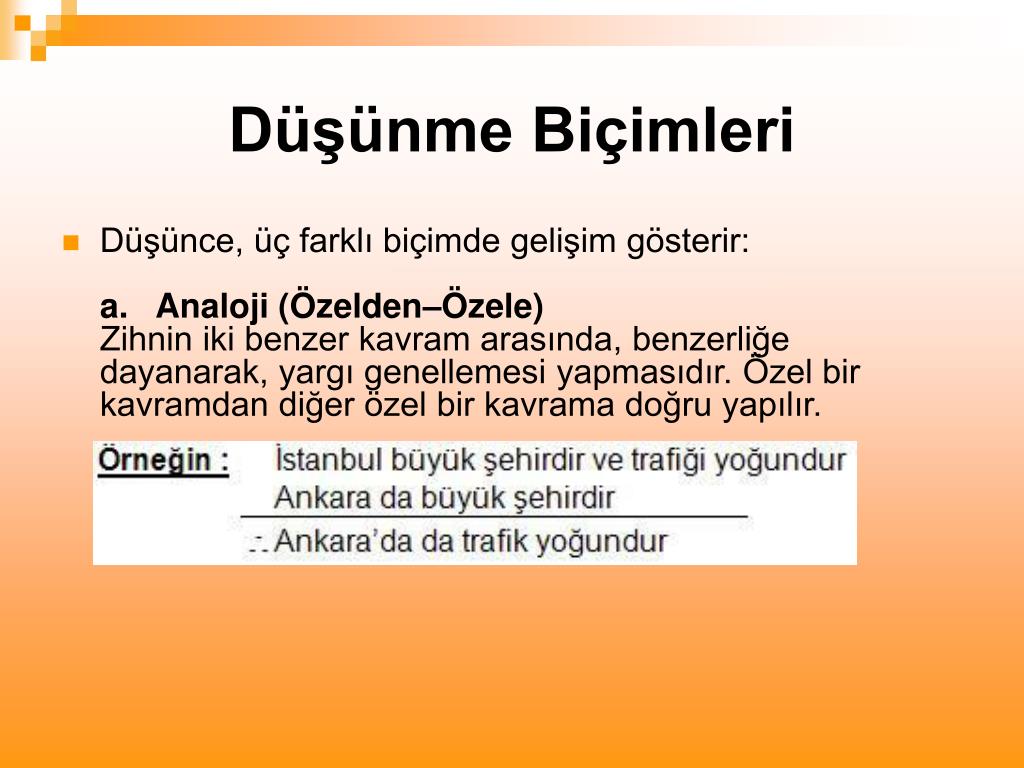 Düşünme Biçimleri

Düşünce, üç farklı biçimde gelişim gösterir:

a. Analoji (Özelden–Özele)
Zihnin iki benzer kavram arasında, benzerliğe dayanarak, yargı genellemesi yapmasıdır. Özel bir kavramdan diğer özel bir kavrama doğru yapılır.

Örneğin : İstanbul büyük şehirdir ve trafiği yoğundur
Ankara da büyük şehirdir
∴ Ankara'da da trafik yoğundur